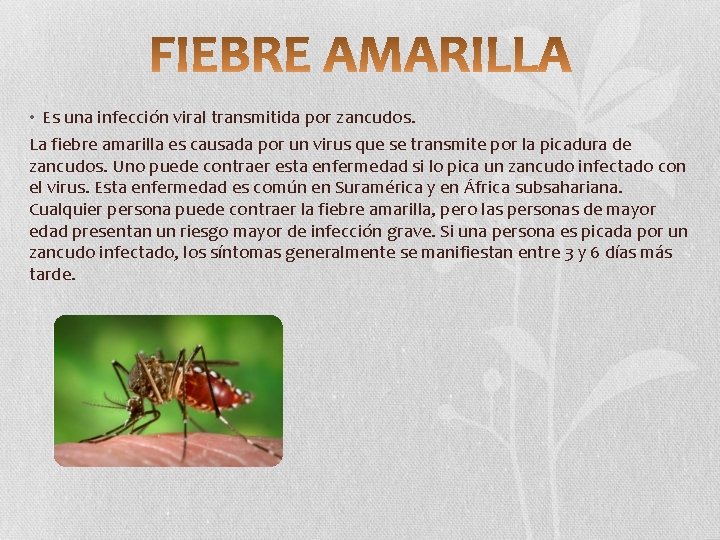 FIEBRE AMARILLA

• Es una infección viral transmitida por zancudos.

La fiebre amarilla es causada por un virus que se transmite por la picadura de zancudos. Uno puede contraer esta enfermedad si lo pica un zancudo infectado con el virus. Esta enfermedad es común en Suramérica y en África subsahariana. Cualquier persona puede contraer la fiebre amarilla, pero las personas de mayor edad presentan un riesgo mayor de infección grave. Si una persona es picada por un zancudo infectado, los síntomas generalmente se manifiestan entre 3 y 6 días más tarde.